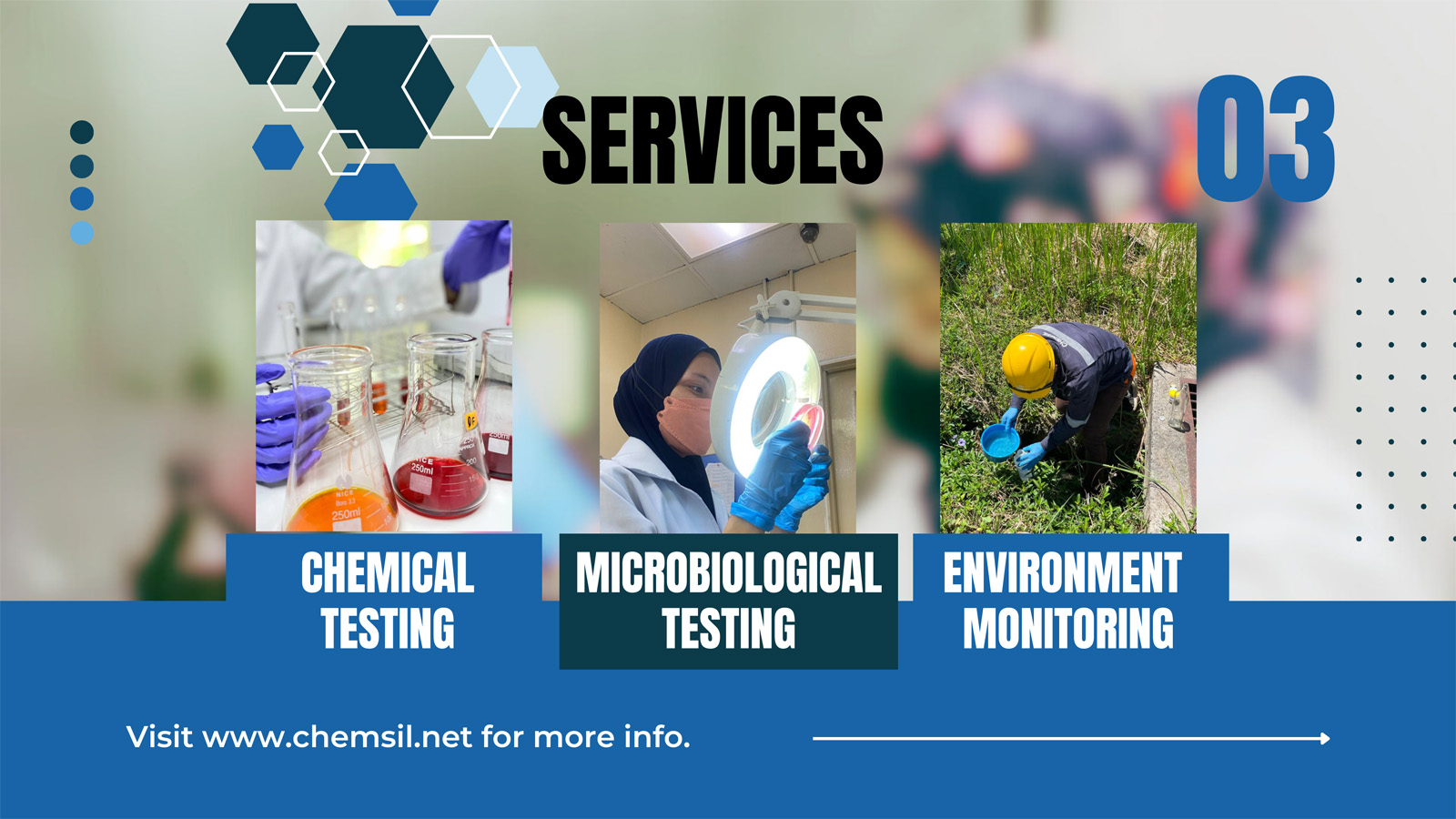 SERVICES

03

250ml

250ml

CHEMICAL TESTING

MICROBIOLOGICAL TESTING

ENVIRONMENT MONITORING

Visit www.chemsil.net for more info.